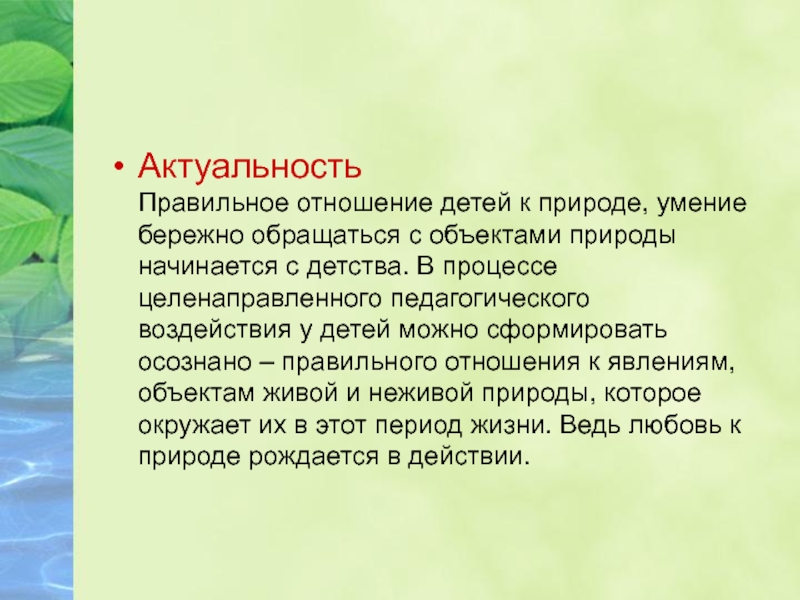 • Актуальность
Правильное отношение детей к природе, умение бережно обращаться с объектами природы начинается с детства. В процессе целенаправленного педагогического воздействия у детей можно сформировать осознано – правильного отношения к явлениям, объектам живой и неживой природы, которое окружает их в этот период жизни. Ведь любовь к природе рождается в действии.